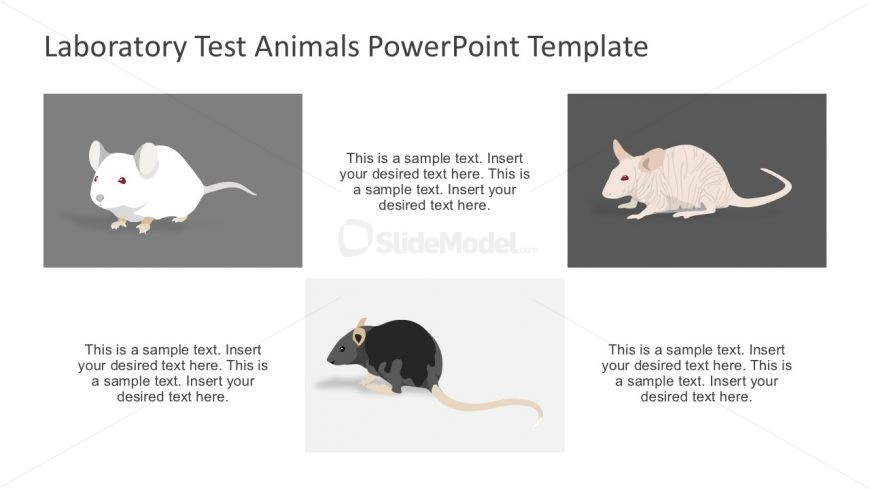 Laboratory Test Animals PowerPoint Template

This is a sample text. Insert your desired text here. This is a sample text. Insert your desired text here.

SlideModel.com

This is a sample text. Insert your desired text here. This is a sample text. Insert your desired text here.

This is a sample text. Insert your desired text here. This is a sample text. Insert your desired text here.